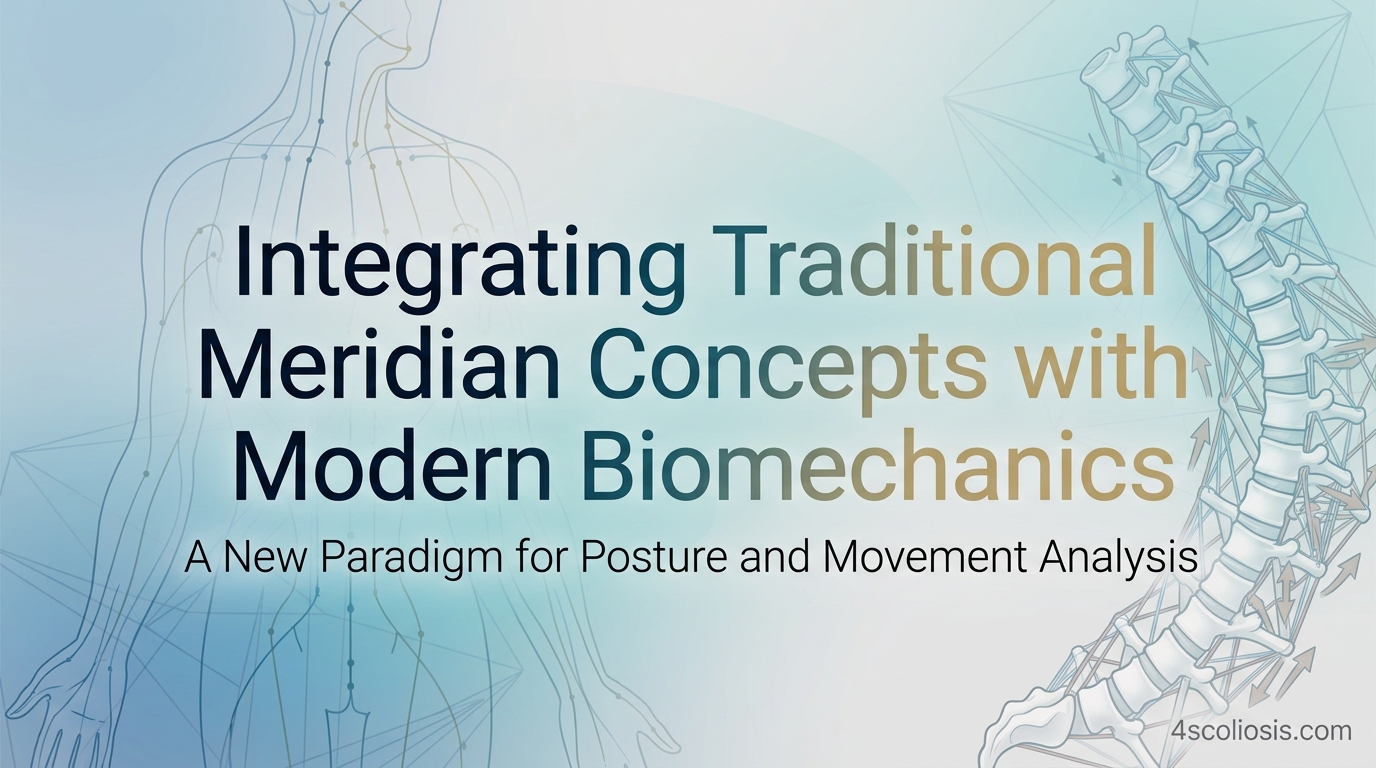 Integrating Traditional Meridian Concepts with Modern Biomechanics

A New Paradigm for Posture and Movement Analysis

4scoliosis.com